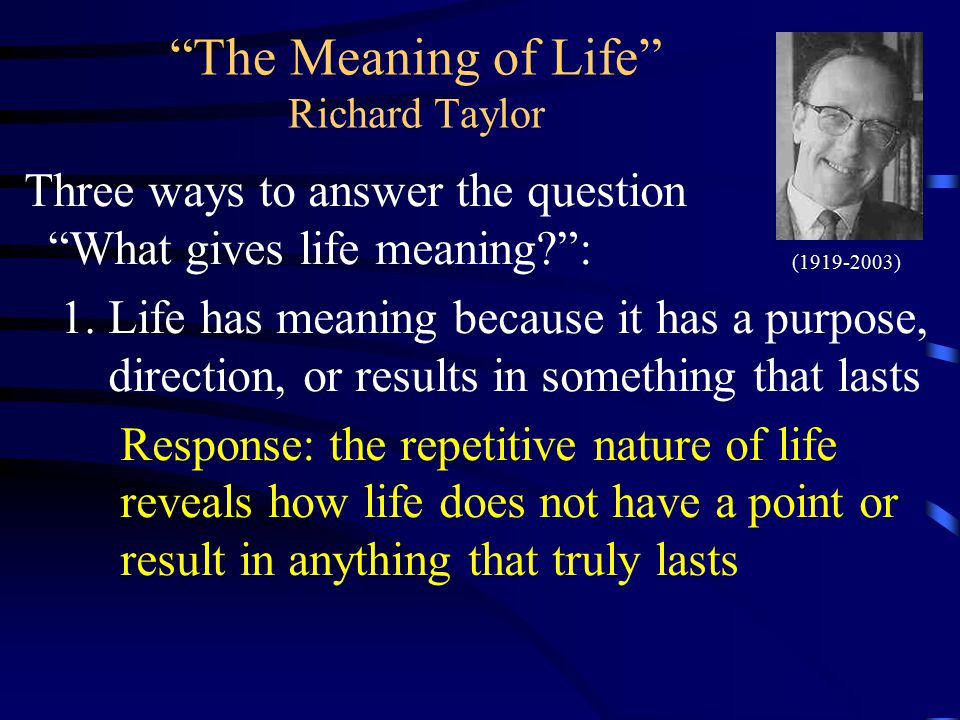 “The Meaning of Life”
Richard Taylor

(1919-2003)

Three ways to answer the question “What gives life meaning?”:

1. Life has meaning because it has a purpose, direction, or results in something that lasts

Response: the repetitive nature of life reveals how life does not have a point or result in anything that truly lasts